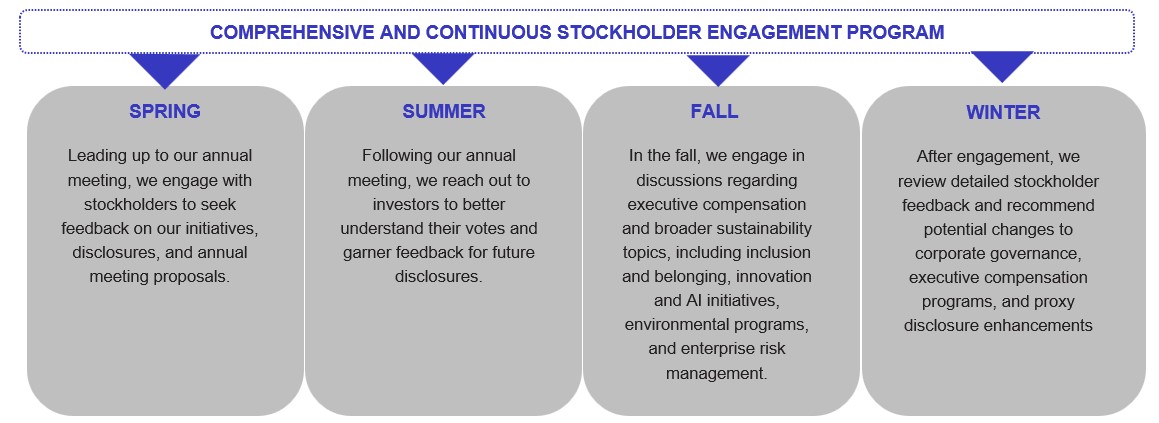 COMPREHENSIVE AND CONTINUOUS STOCKHOLDER ENGAGEMENT PROGRAM

SPRING

Leading up to our annual meeting, we engage with stockholders to seek feedback on our initiatives, disclosures, and annual meeting proposals.

SUMMER

Following our annual meeting, we reach out to investors to better understand their votes and garner feedback for future disclosures.

FALL

In the fall, we engage in discussions regarding executive compensation and broader sustainability topics, including inclusion and belonging, innovation and AI initiatives, environmental programs, and enterprise risk management.

WINTER

After engagement, we review detailed stockholder feedback and recommend potential changes to corporate governance, executive compensation programs, and proxy disclosure enhancements